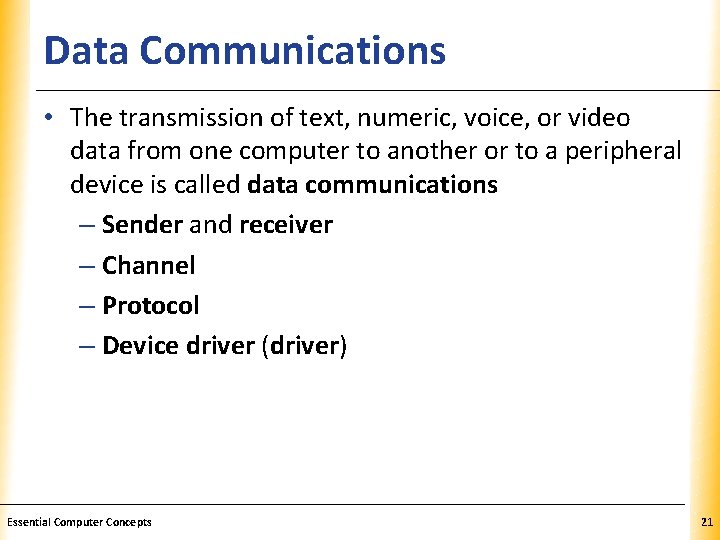 Data Communications

• The transmission of text, numeric, voice, or video data from one computer to another or to a peripheral device is called data communications

– Sender and receiver

– Channel

– Protocol

– Device driver (driver)

Essential Computer Concepts

21